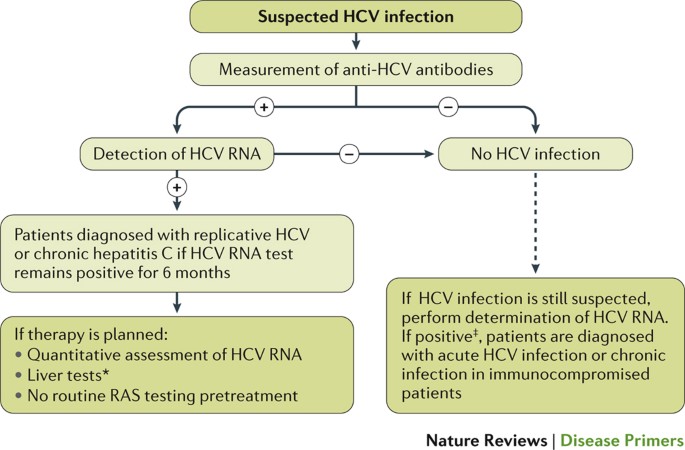 Suspected HCV infection

Measurement of anti-HCV antibodies

+

−

Detection of HCV RNA

−

No HCV infection

+

Patients diagnosed with replicative HCV or chronic hepatitis C if HCV RNA test remains positive for 6 months

If therapy is planned:
• Quantitative assessment of HCV RNA
• Liver tests*
• No routine RAS testing pretreatment

If HCV infection is still suspected, perform determination of HCV RNA. If positive‡, patients are diagnosed with acute HCV infection or chronic infection in immunocompromised patients

Nature Reviews | Disease Primers